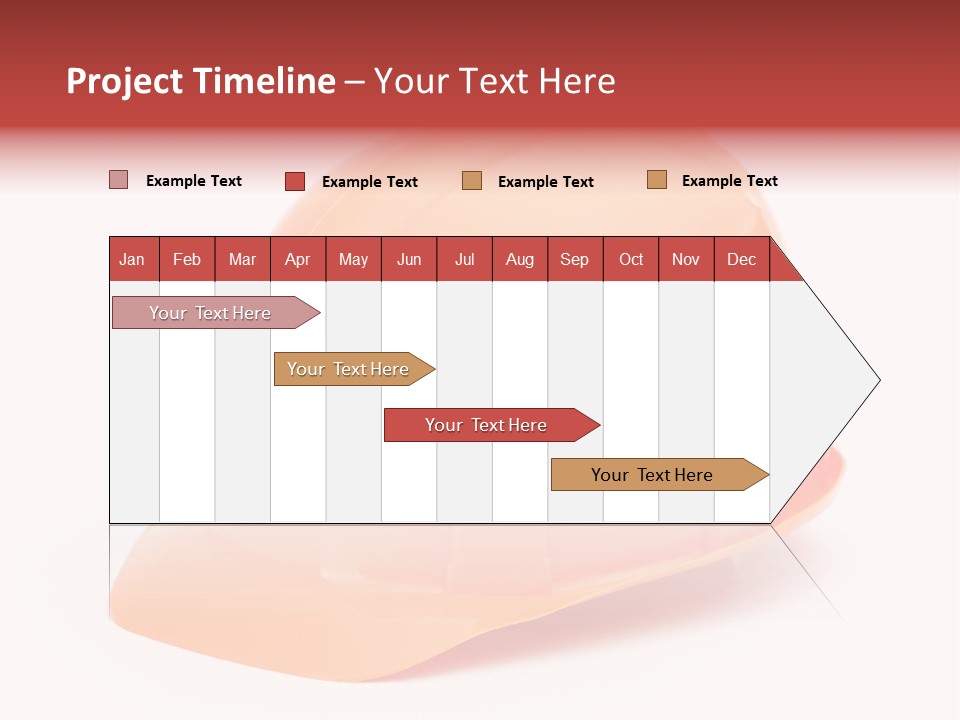 Project Timeline – Your Text Here

Example Text
Example Text
Example Text
Example Text

Jan Feb Mar Apr May Jun Jul Aug Sep Oct Nov Dec

Your Text Here

Your Text Here

Your Text Here

Your Text Here